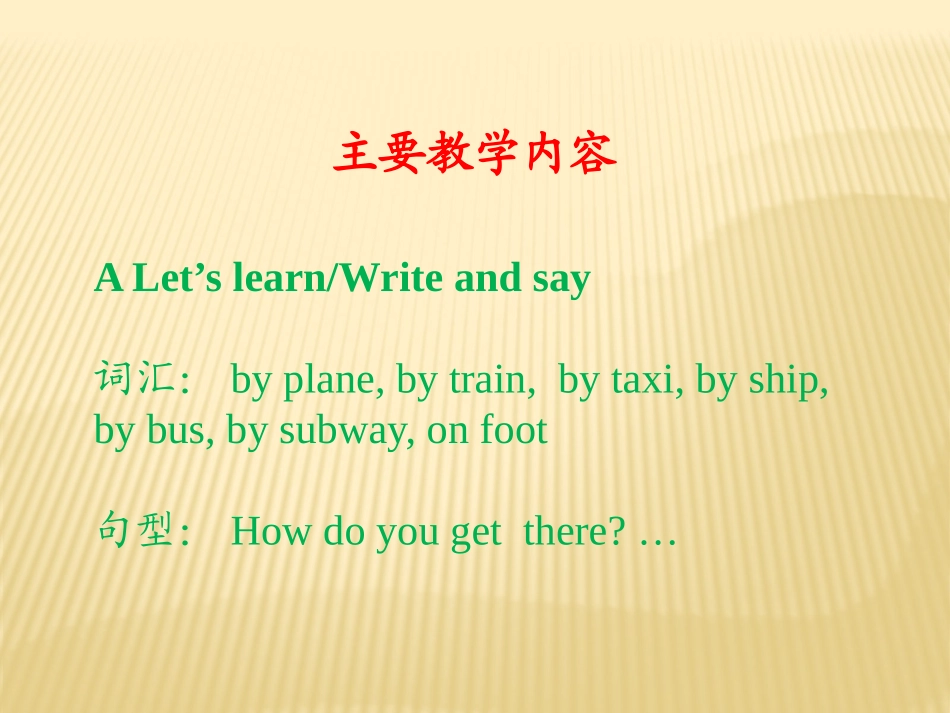 主要教学内容

A Let’s learn/Write and say

词汇:  by plane, by train, by taxi, by ship, by bus, by subway, on foot

句型:  How do you get there? …